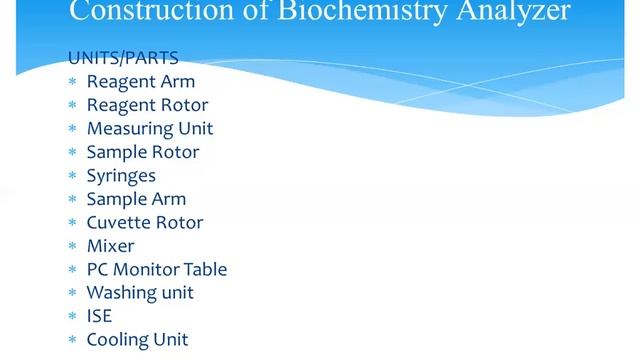 Construction of Biochemistry Analyzer

UNITS/PARTS
* Reagent Arm
* Reagent Rotor
* Measuring Unit
* Sample Rotor
* Syringes
* Sample Arm
* Cuvette Rotor
* Mixer
* PC Monitor Table
* Washing unit
* ISE
* Cooling Unit